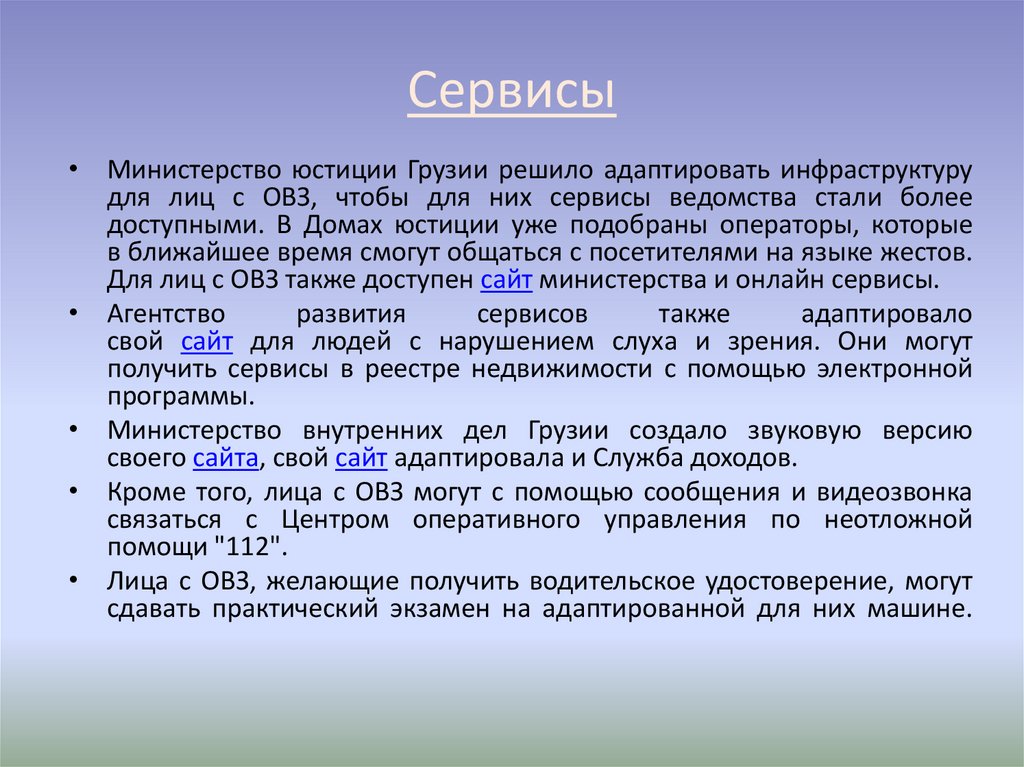 Сервисы

• Министерство юстиции Грузии решило адаптировать инфраструктуру для лиц с ОВЗ, чтобы для них сервисы ведомства стали более доступными. В Домах юстиции уже подобраны операторы, которые в ближайшее время смогут общаться с посетителями на языке жестов. Для лиц с ОВЗ также доступен сайт министерства и онлайн сервисы.

• Агентство развития сервисов также адаптировало свой сайт для людей с нарушением слуха и зрения. Они могут получить сервисы в реестре недвижимости с помощью электронной программы.

• Министерство внутренних дел Грузии создало звуковую версию своего сайта, свой сайт адаптировала и Служба доходов.

• Кроме того, лица с ОВЗ могут с помощью сообщения и видеозвонка связаться с Центром оперативного управления по неотложной помощи "112".

• Лица с ОВЗ, желающие получить водительское удостоверение, могут сдавать практический экзамен на адаптированной для них машине.